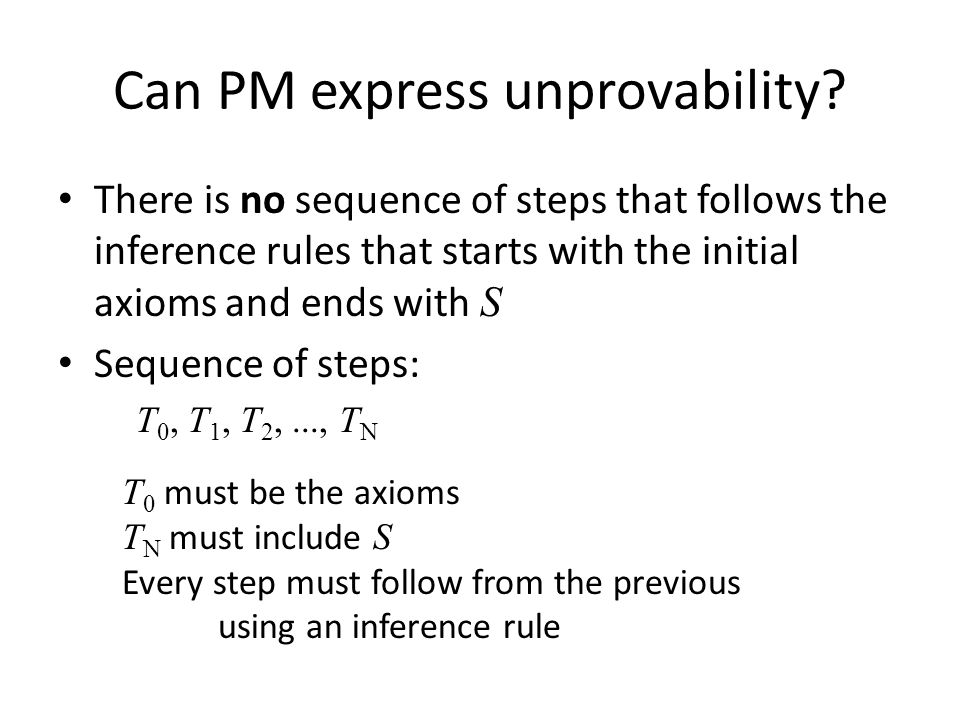 Can PM express unprovability?

• There is **no** sequence of steps that follows the inference rules that starts with the initial axioms and ends with $S$

• Sequence of steps:

$T_0, T_1, T_2, ..., T_N$

$T_0$ must be the axioms
$T_N$ must include $S$
Every step must follow from the previous using an inference rule